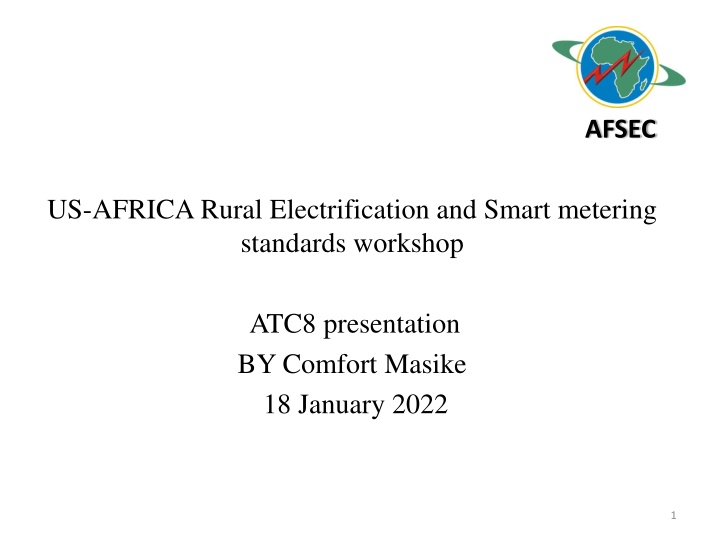 AFSEC

US-AFRICA Rural Electrification and Smart metering standards workshop

ATC8 presentation
BY Comfort Masike
18 January 2022

1